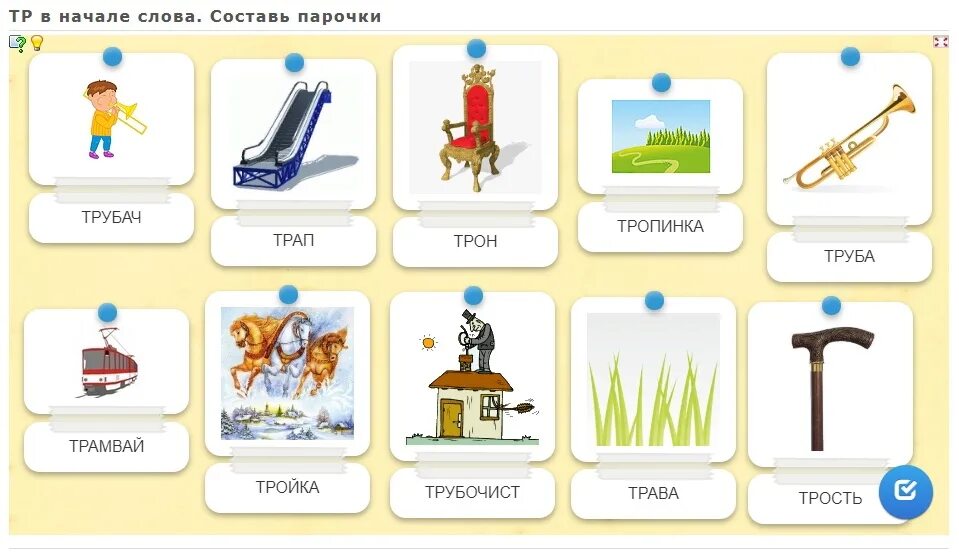 ТР в начале слова. Составь парочки

ТРУБАЧ

ТРАП

ТРОН

ТРОПИНКА

ТРУБА

ТРАМВАЙ

ТРОЙКА

ТРУБОЧИСТ

ТРАВА

ТРОСТЬ